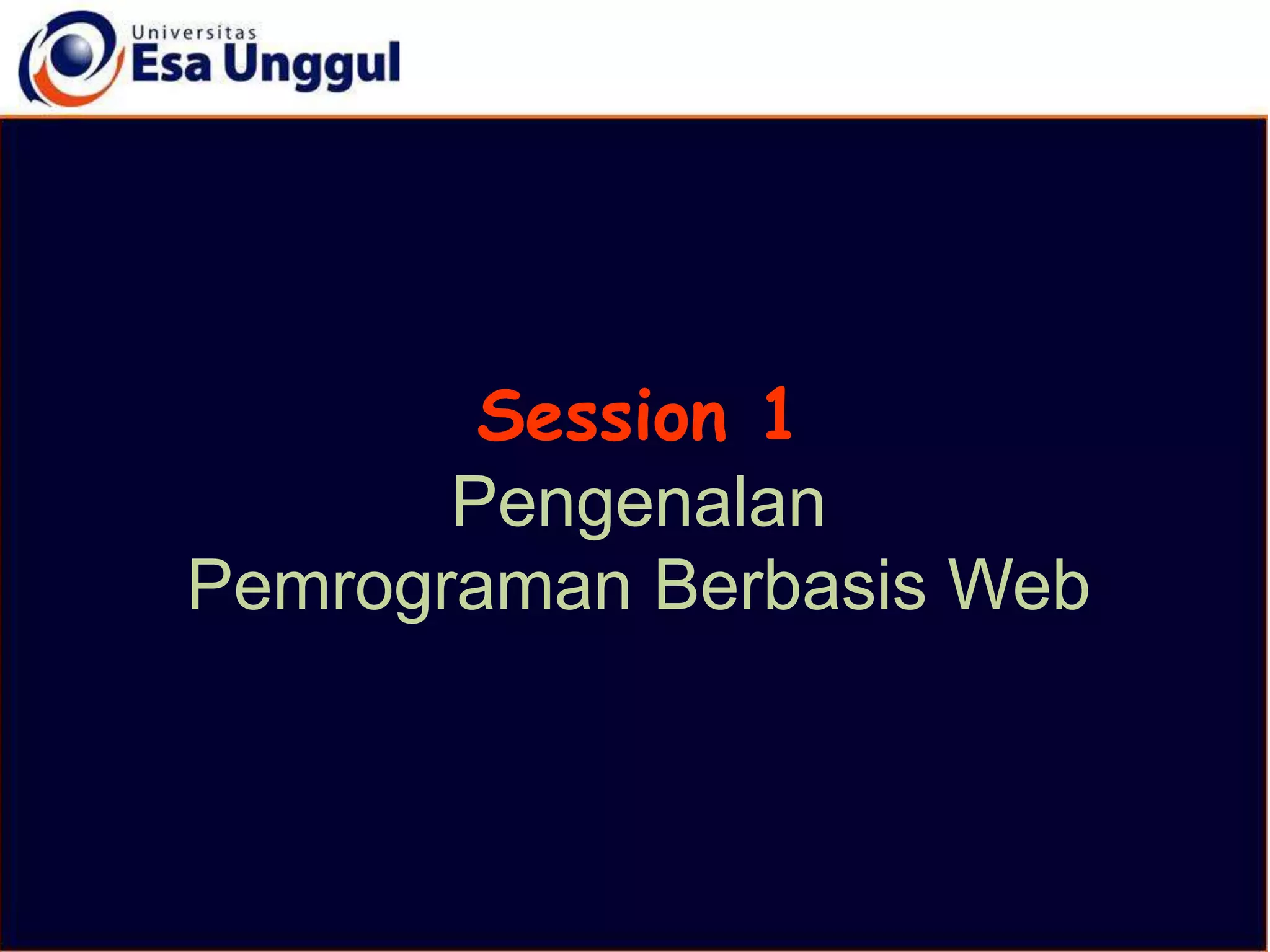 Universitas
Esa Unggul

Session 1
Pengenalan
Pemrograman Berbasis Web